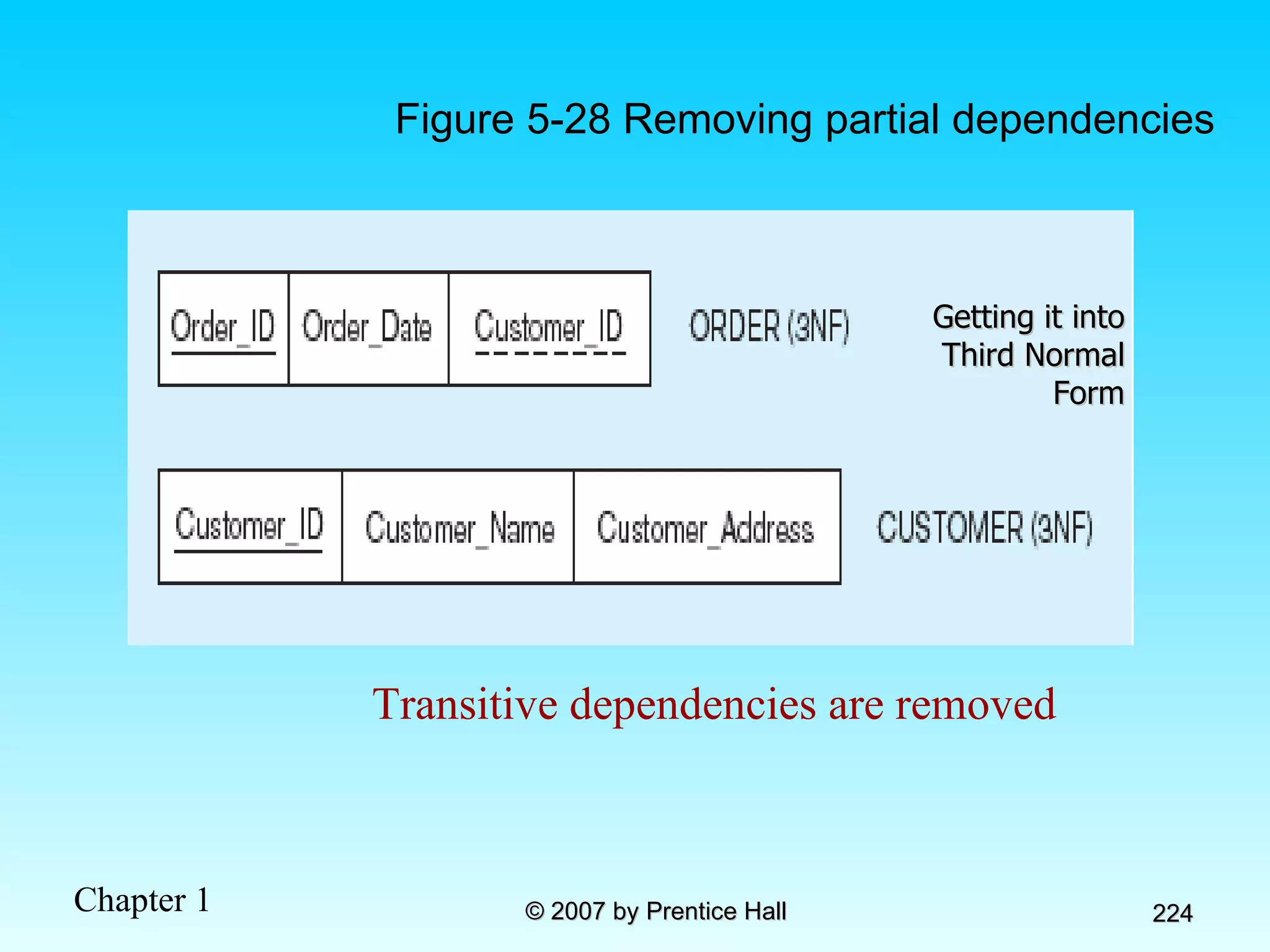 Figure 5-28 Removing partial dependencies

| Order_ID | Order_Date | Customer_ID |
|---|---|---|

ORDER (3NF)

Getting it into Third Normal Form

| Customer_ID | Customer_Name | Customer_Address |
|---|---|---|

CUSTOMER (3NF)

Transitive dependencies are removed

Chapter 1

© 2007 by Prentice Hall

224